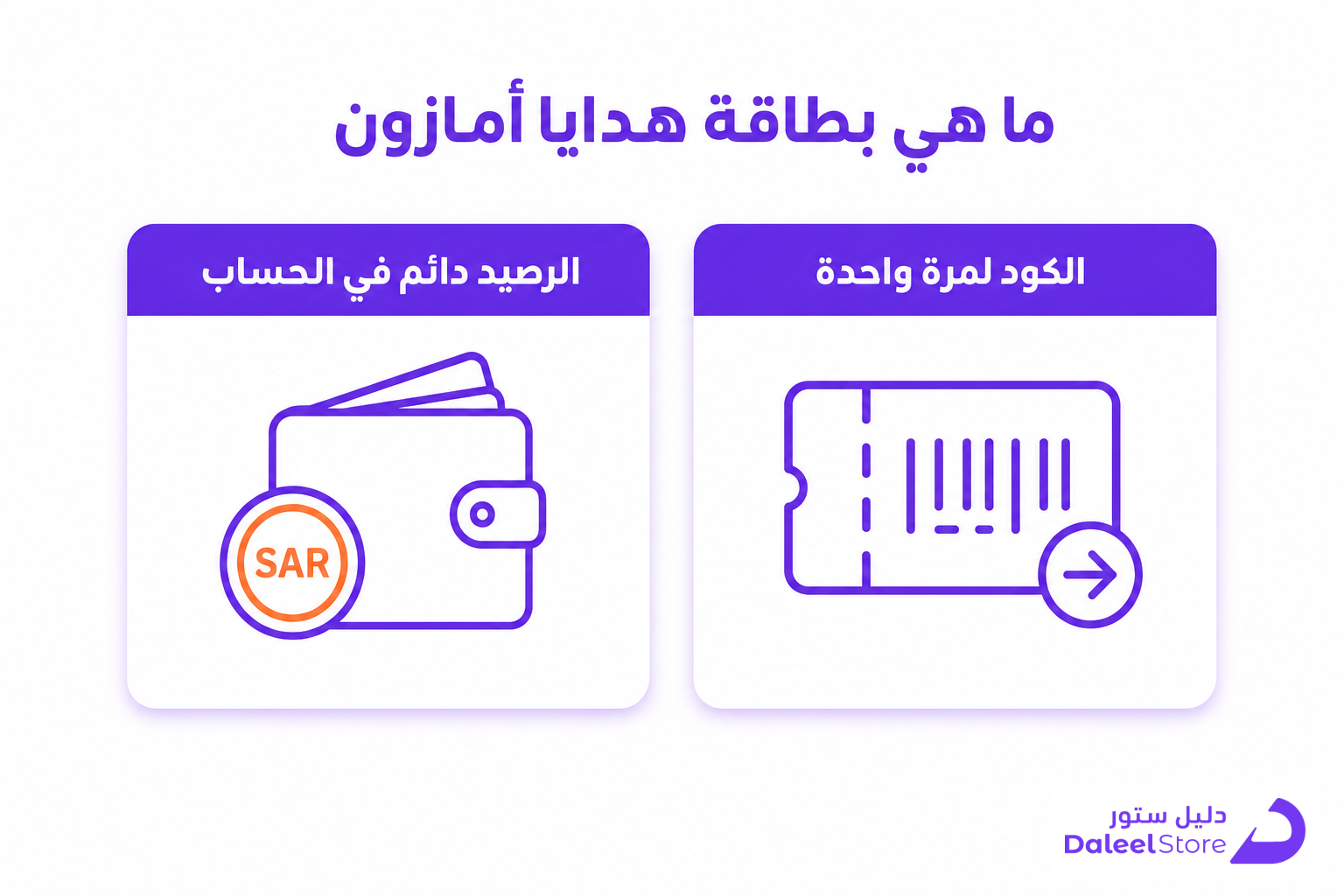 ما هي بطاقة هدايا أمازون

الكود لمرة واحدة

الرصيد دائم في الحساب

SAR

دليل ستور
DaleelStore